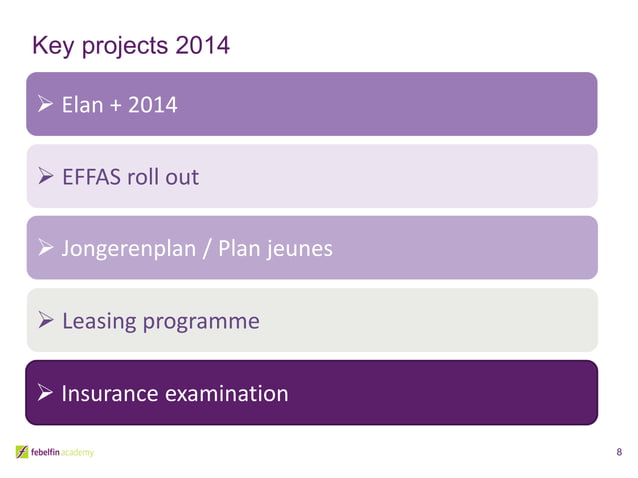 Key projects 2014

➢ Elan + 2014

➢ EFFAS roll out

➢ Jongerenplan / Plan jeunes

➢ Leasing programme

➢ Insurance examination

febelfin academy

8